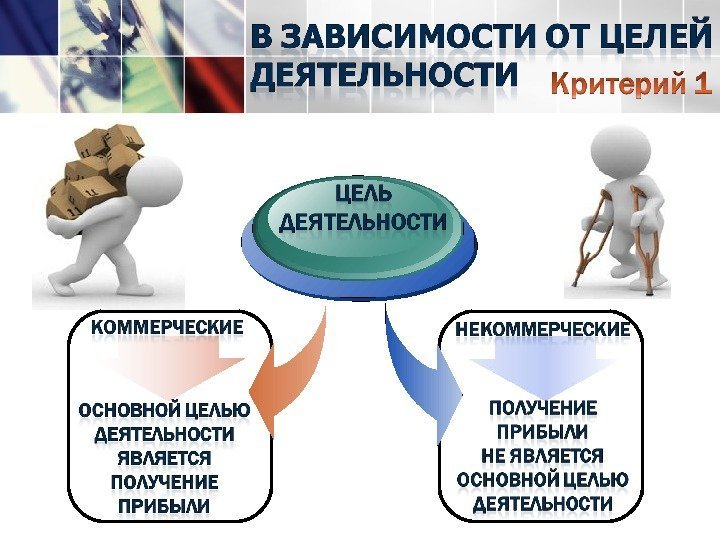 В ЗАВИСИМОСТИ ОТ ЦЕЛЕЙ ДЕЯТЕЛЬНОСТИ

Критерий 1

ЦЕЛЬ ДЕЯТЕЛЬНОСТИ

КОММЕРЧЕСКИЕ

ОСНОВНОЙ ЦЕЛЬЮ ДЕЯТЕЛЬНОСТИ ЯВЛЯЕТСЯ ПОЛУЧЕНИЕ ПРИБЫЛИ

НЕКОММЕРЧЕСКИЕ

ПОЛУЧЕНИЕ ПРИБЫЛИ НЕ ЯВЛЯЕТСЯ ОСНОВНОЙ ЦЕЛЬЮ ДЕЯТЕЛЬНОСТИ